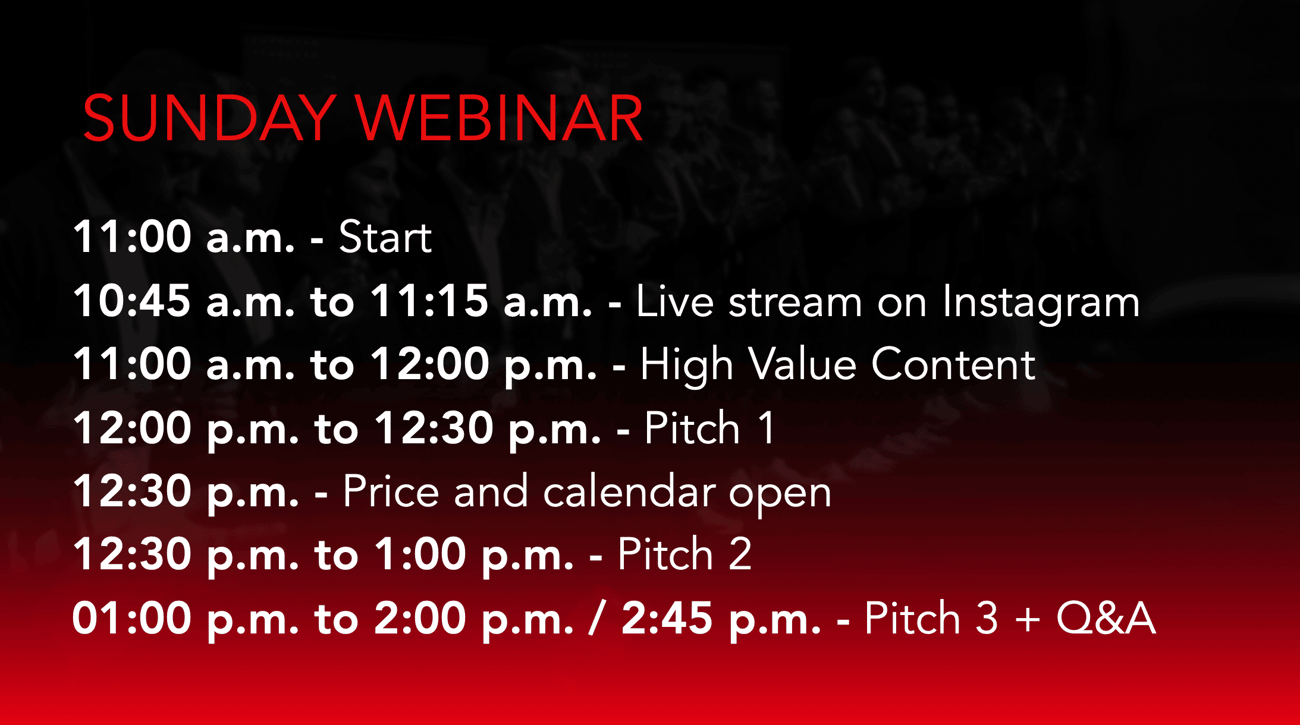 SUNDAY WEBINAR

11:00 a.m. - Start
10:45 a.m. to 11:15 a.m. - Live stream on Instagram
11:00 a.m. to 12:00 p.m. - High Value Content
12:00 p.m. to 12:30 p.m. - Pitch 1
12:30 p.m. - Price and calendar open
12:30 p.m. to 1:00 p.m. - Pitch 2
01:00 p.m. to 2:00 p.m. / 2:45 p.m. - Pitch 3 + Q&A